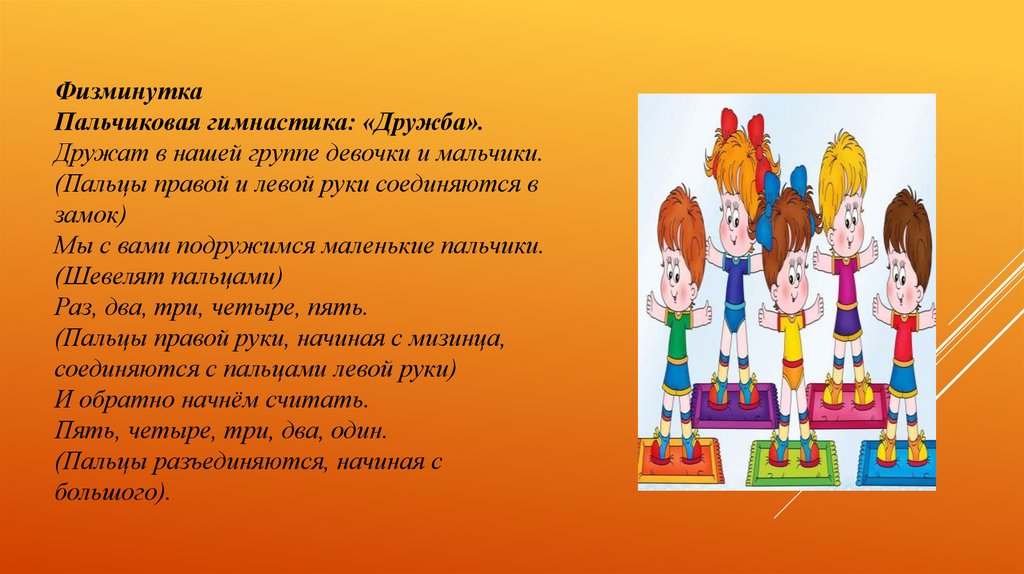 Физминутка
Пальчиковая гимнастика: «Дружба».
Дружат в нашей группе девочки и мальчики.
(Пальцы правой и левой руки соединяются в замок)
Мы с вами подружимся маленькие пальчики.
(Шевелят пальцами)
Раз, два, три, четыре, пять.
(Пальцы правой руки, начиная с мизинца, соединяются с пальцами левой руки)
И обратно начнём считать.
Пять, четыре, три, два, один.
(Пальцы разъединяются, начиная с большого).